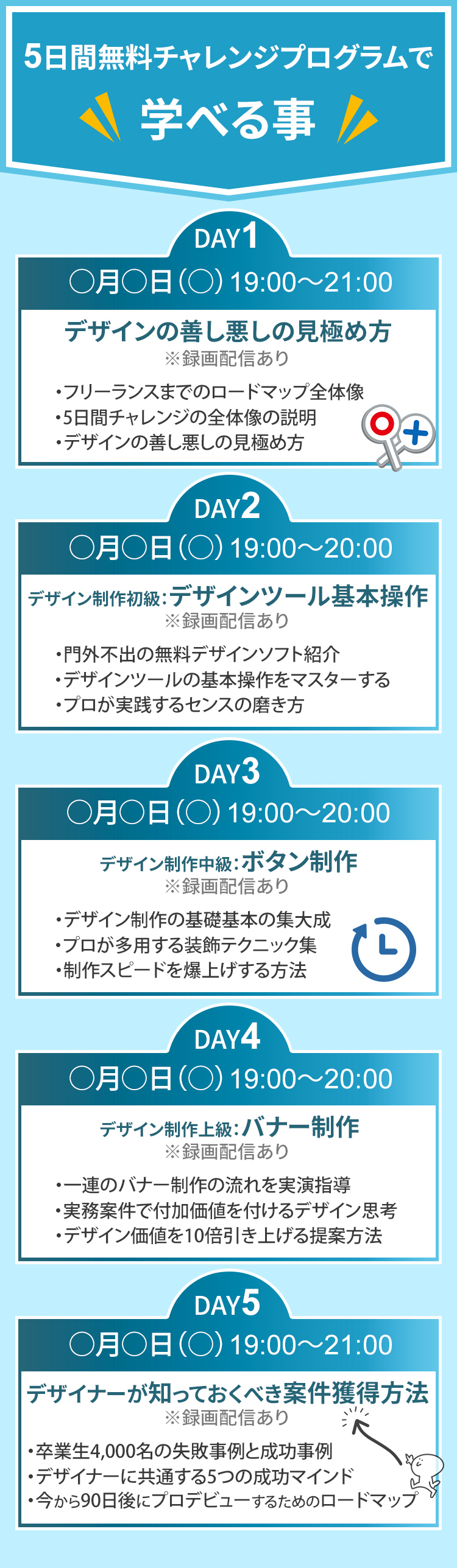 5日間無料チャレンジプログラムで

学べる事

DAY1

○月○日(○) 19:00〜21:00

デザインの善し悪しの見極め方
※録画配信あり

・フリーランスまでのロードマップ全体像
・5日間チャレンジの全体像の説明
・デザインの善し悪しの見極め方

DAY2

○月○日(○) 19:00〜20:00

デザイン制作初級:デザインツール基本操作
※録画配信あり

・門外不出の無料デザインソフト紹介
・デザインツールの基本操作をマスターする
・プロが実践するセンスの磨き方

DAY3

○月○日(○) 19:00〜20:00

デザイン制作中級:ボタン制作
※録画配信あり

・デザイン制作の基礎基本の集大成
・プロが多用する装飾テクニック集
・制作スピードを爆上げする方法

DAY4

○月○日(○) 19:00〜20:00

デザイン制作上級:バナー制作
※録画配信あり

・一連のバナー制作の流れを実演指導
・実務案件で付加価値を付けるデザイン思考
・デザイン価値を10倍引き上げる提案方法

DAY5

○月○日(○) 19:00〜21:00

デザイナーが知っておくべき案件獲得方法
※録画配信あり

・卒業生4,000名の失敗事例と成功事例
・デザイナーに共通する5つの成功マインド
・今から90日後にプロデビューするためのロードマップ